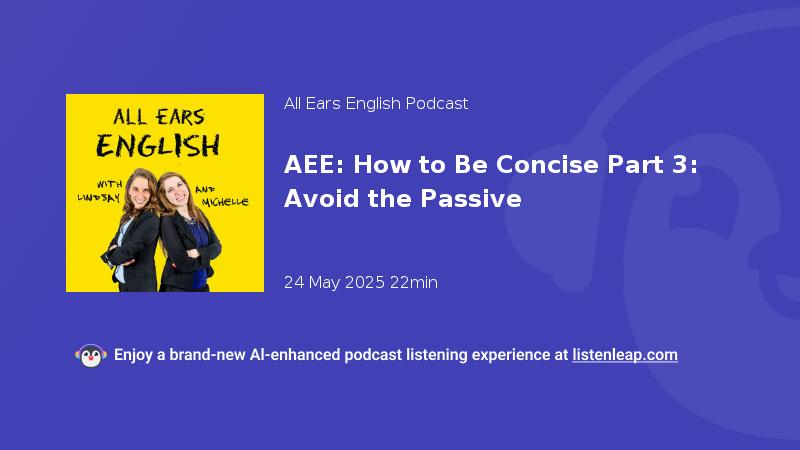 ALL EARS ENGLISH

WITH LINDSAY AND MICHELLE

All Ears English Podcast

AEE: How to Be Concise Part 3: Avoid the Passive

24 May 2025 22min

Enjoy a brand-new AI-enhanced podcast listening experience at listenleap.com